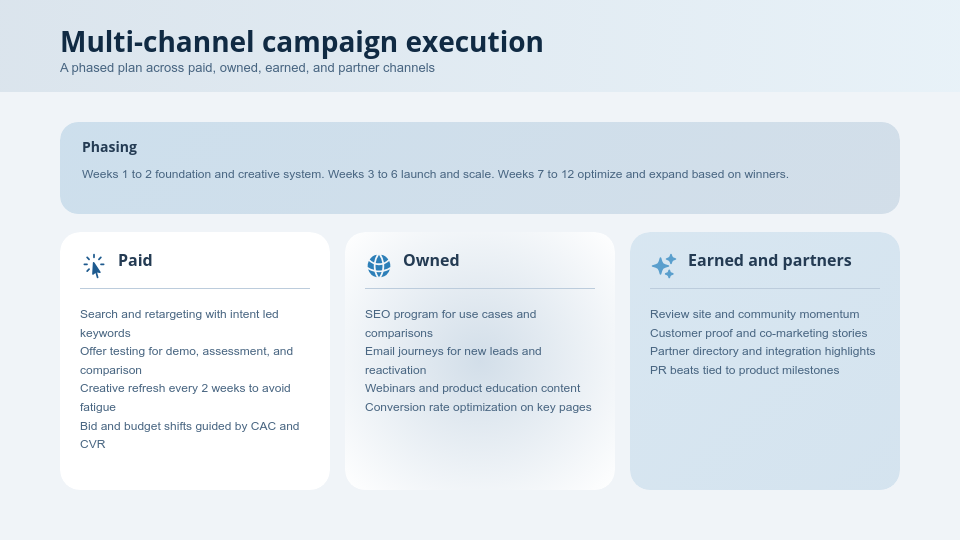 Multi-channel campaign execution
A phased plan across paid, owned, earned, and partner channels

Phasing
Weeks 1 to 2 foundation and creative system. Weeks 3 to 6 launch and scale. Weeks 7 to 12 optimize and expand based on winners.

Paid

Search and retargeting with intent led keywords
Offer testing for demo, assessment, and comparison
Creative refresh every 2 weeks to avoid fatigue
Bid and budget shifts guided by CAC and CVR

Owned

SEO program for use cases and comparisons
Email journeys for new leads and reactivation
Webinars and product education content
Conversion rate optimization on key pages

Earned and partners

Review site and community momentum
Customer proof and co-marketing stories
Partner directory and integration highlights
PR beats tied to product milestones